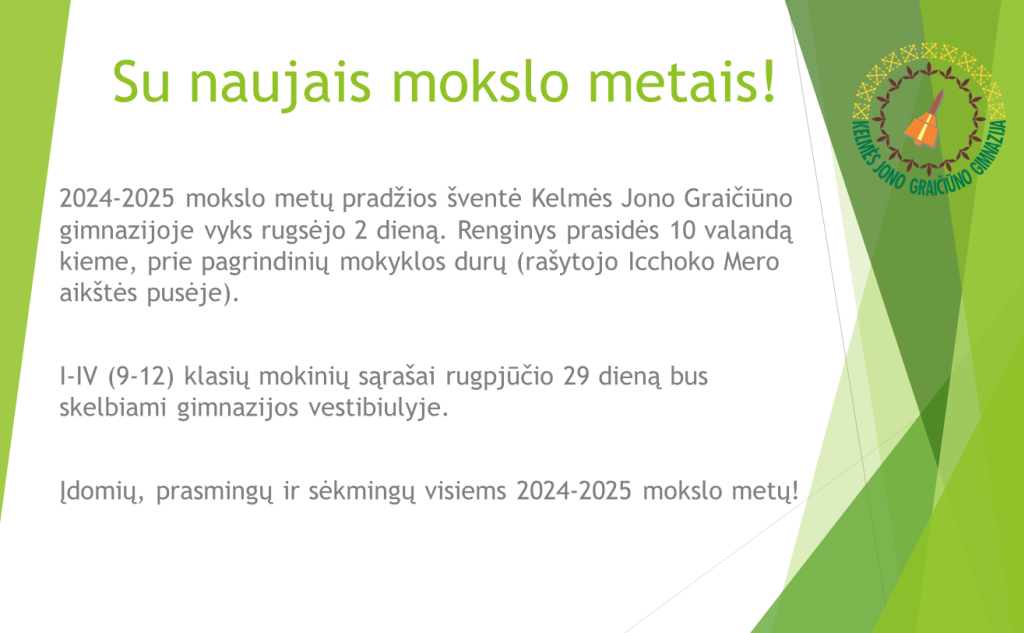 Su naujais mokslo metais!

KELMĖS JONO GRAIČIŪNO GIMNAZIJA

2024-2025 mokslo metų pradžios šventė Kelmės Jono Graičiūno gimnazijoje vyks rugsėjo 2 dieną. Renginys prasidės 10 valandą kieme, prie pagrindinių mokyklos durų (rašytojo Icchoko Mero aikštės pusėje).

I-IV (9-12) klasių mokinių sąrašai rugpjūčio 29 dieną bus skelbiami gimnazijos vestibiulyje.

Įdomių, prasmingų ir sėkmingų visiems 2024-2025 mokslo metų!